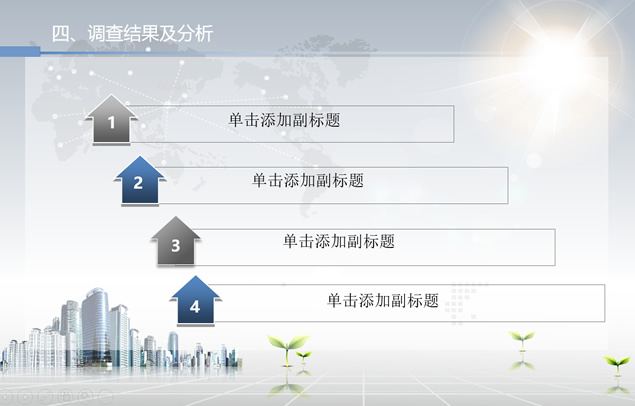 四、调查结果及分析

1

单击添加副标题

2

单击添加副标题

3

单击添加副标题

4

单击添加副标题